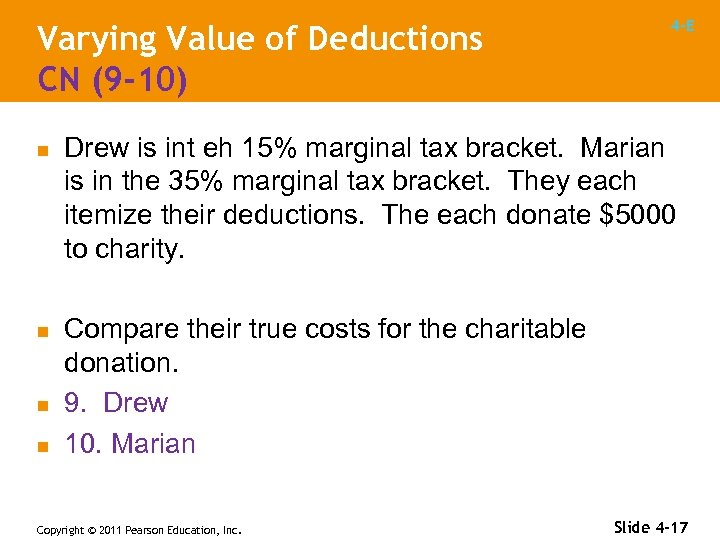 Varying Value of Deductions
CN (9-10)

4-E

Drew is int eh 15% marginal tax bracket. Marian is in the 35% marginal tax bracket. They each itemize their deductions. The each donate $5000 to charity.

Compare their true costs for the charitable donation.

9. Drew

10. Marian

Copyright © 2011 Pearson Education, Inc.

Slide 4-17